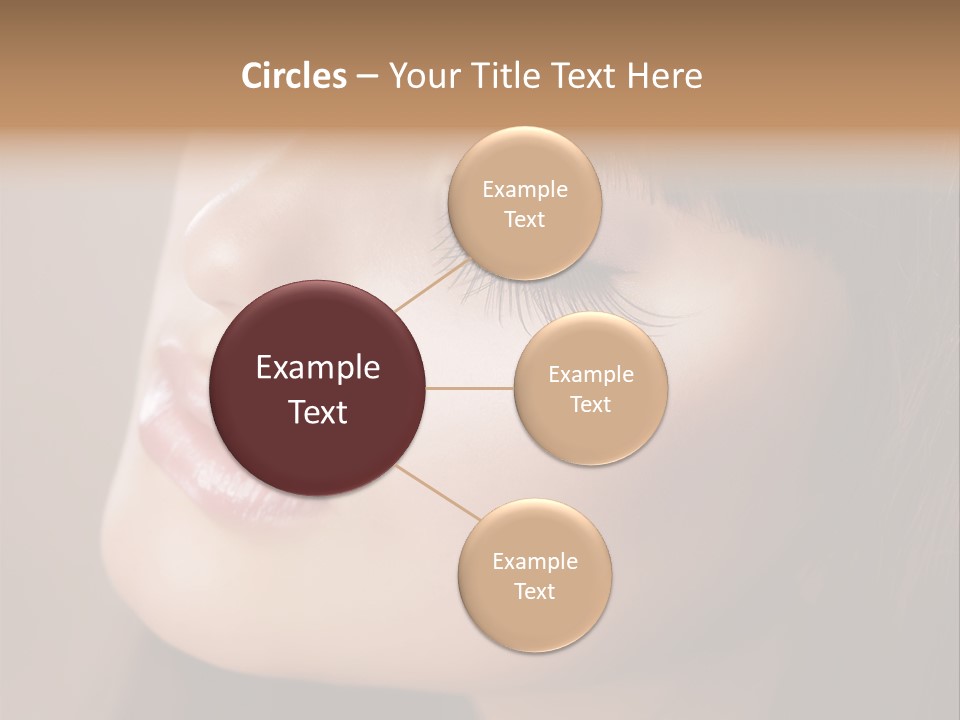 Circles – Your Title Text Here

Example Text

Example Text

Example Text

Example Text